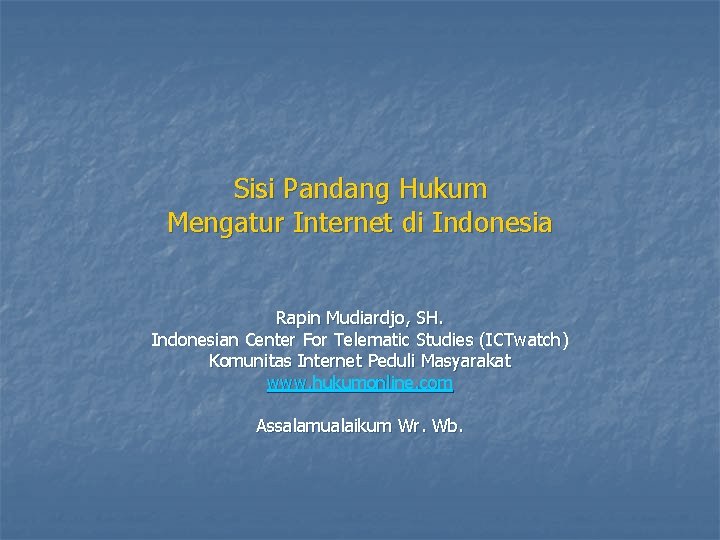 Sisi Pandang Hukum
Mengatur Internet di Indonesia

Rapin Mudiardjo, SH.
Indonesian Center For Telematic Studies (ICTwatch)
Komunitas Internet Peduli Masyarakat
www.hukumonline.com

Assalamualaikum Wr. Wb.